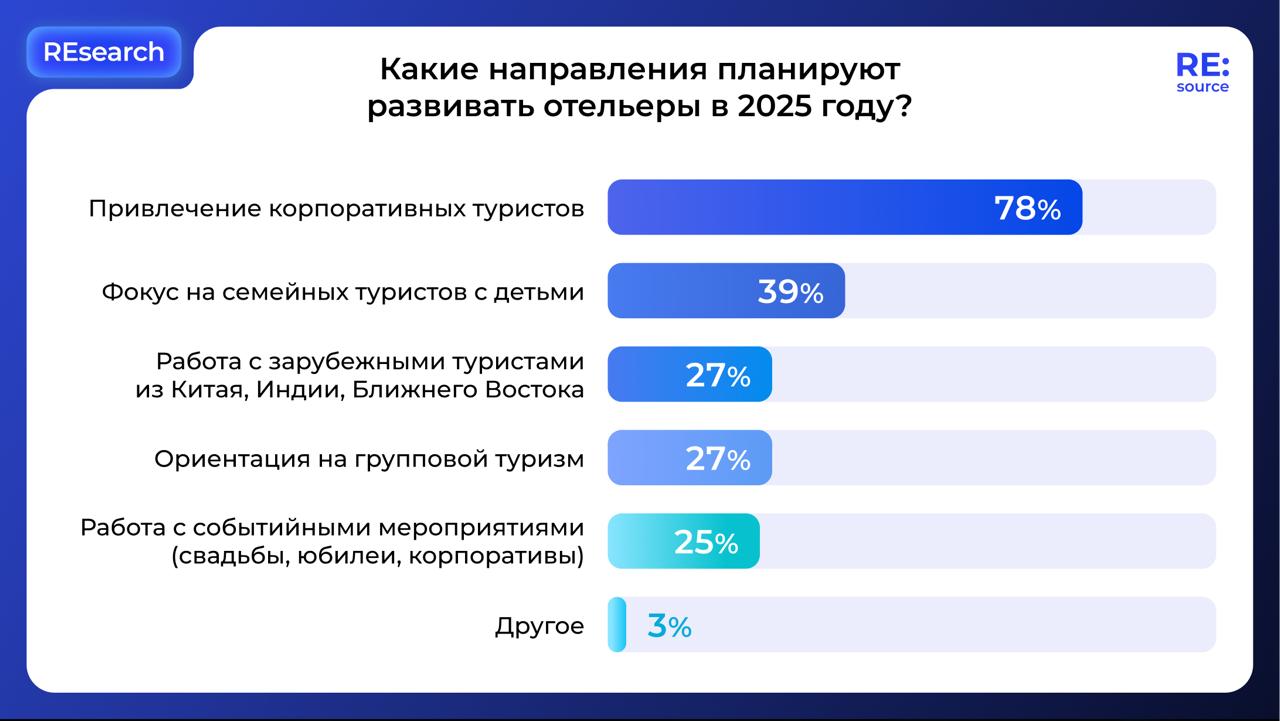 REsearch

Какие направления планируют развивать отельеры в 2025 году?

RE:
source

Привлечение корпоративных туристов 78%

Фокус на семейных туристов с детьми 39%

Работа с зарубежными туристами из Китая, Индии, Ближнего Востока 27%

Ориентация на групповой туризм 27%

Работа с событийными мероприятиями (свадьбы, юбилеи, корпоративы) 25%

Другое 3%